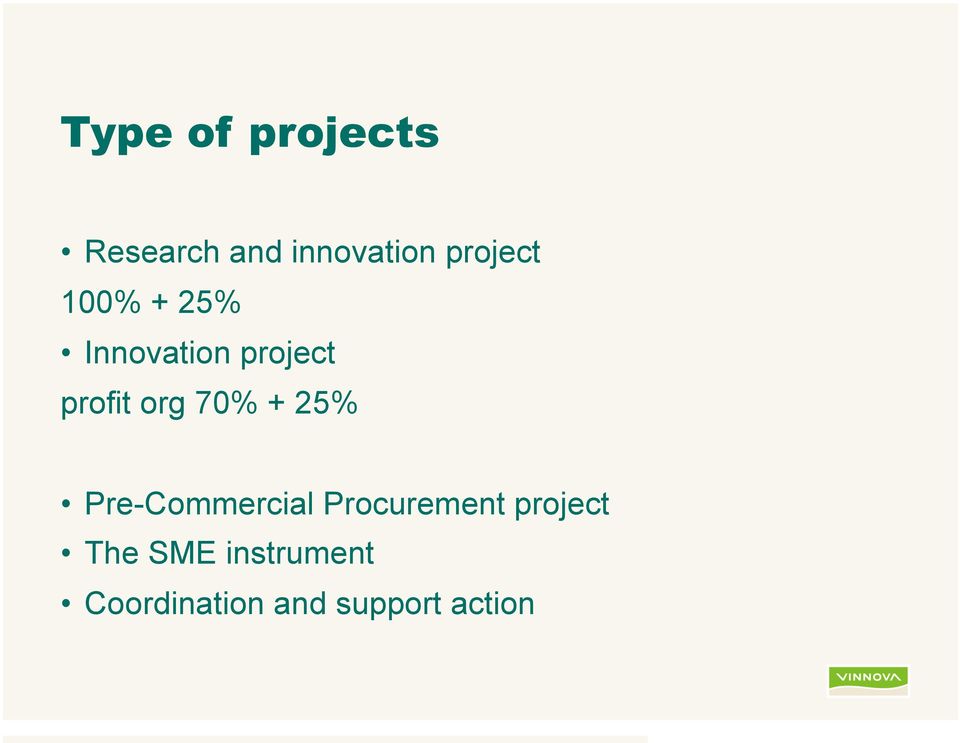 Type of projects

• Research and innovation project
100% + 25%
• Innovation project
profit org 70% + 25%

• Pre-Commercial Procurement project
• The SME instrument
• Coordination and support action

VINNOVA